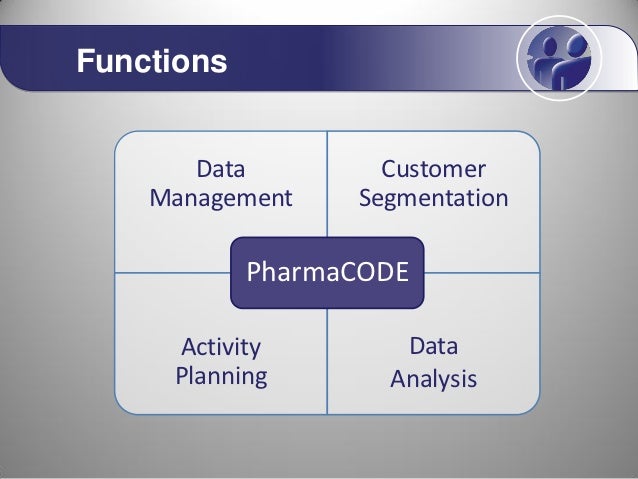 Functions

Data Management

Customer Segmentation

PharmaCODE

Activity Planning

Data Analysis